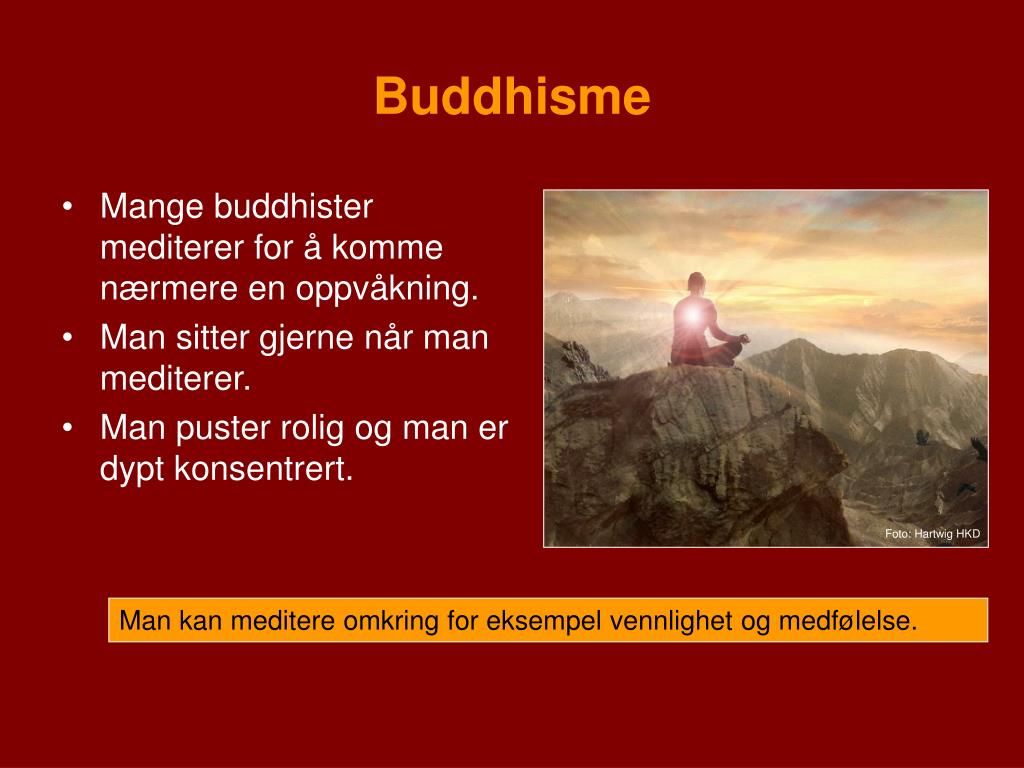 Buddhisme

• Mange buddhister mediterer for å komme nærmere en oppvåkning.
• Man sitter gjerne når man mediterer.
• Man puster rolig og man er dypt konsentrert.

Foto: Hartwig HKD

Man kan meditere omkring for eksempel vennlighet og medfølelse.